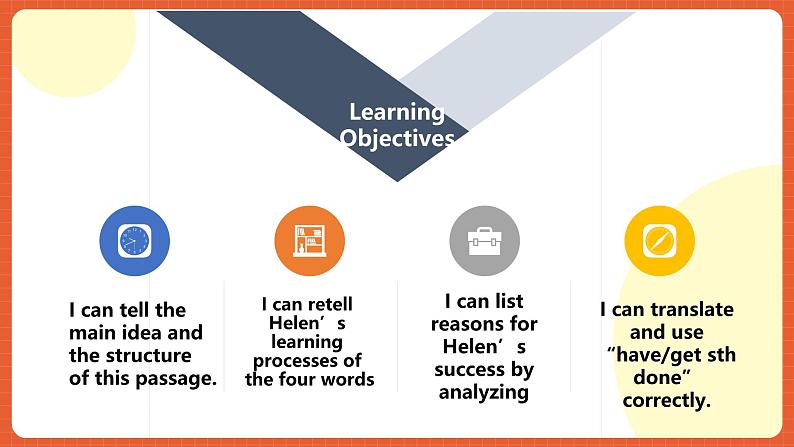 Learning Objectives

I can tell the main idea and the structure of this passage.

I can retell Helen’s learning processes of the four words

I can list reasons for Helen’s success by analyzing

I can translate and use “have/get sth done” correctly.